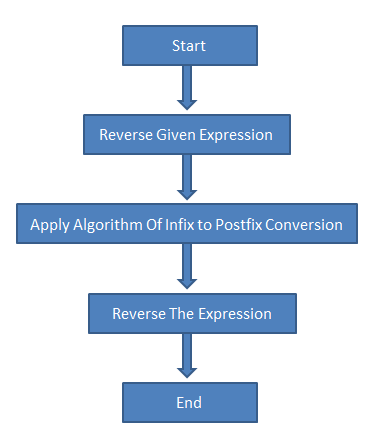 Start

Reverse Given Expression

Apply Algorithm Of Infix to Postfix Conversion

Reverse The Expression

End